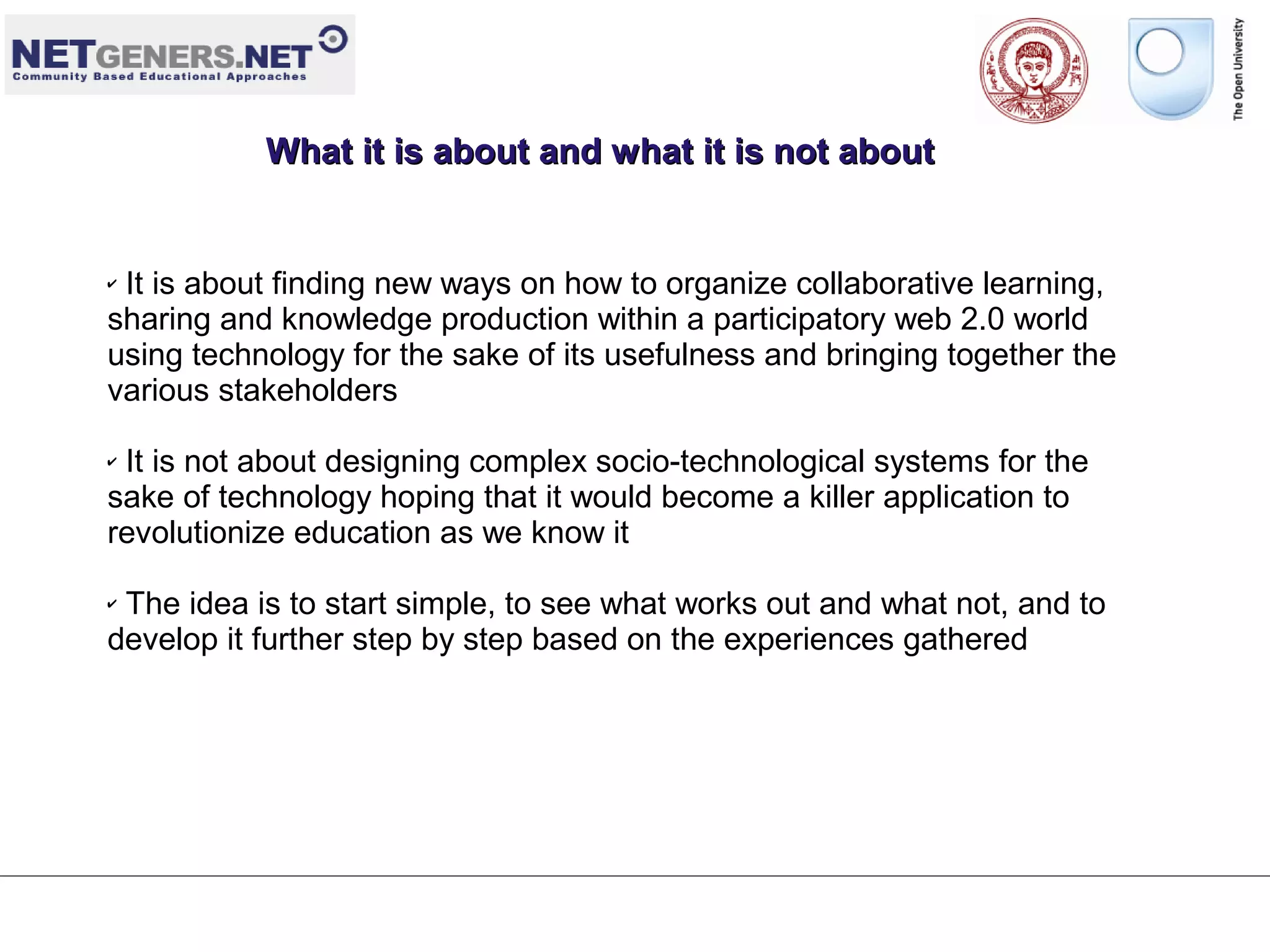 NETGENERS.NET
Community Based Educational Approaches

The Open University

What it is about and what it is not about

✓ It is about finding new ways on how to organize collaborative learning, sharing and knowledge production within a participatory web 2.0 world using technology for the sake of its usefulness and bringing together the various stakeholders

✓ It is not about designing complex socio-technological systems for the sake of technology hoping that it would become a killer application to revolutionize education as we know it

✓ The idea is to start simple, to see what works out and what not, and to develop it further step by step based on the experiences gathered